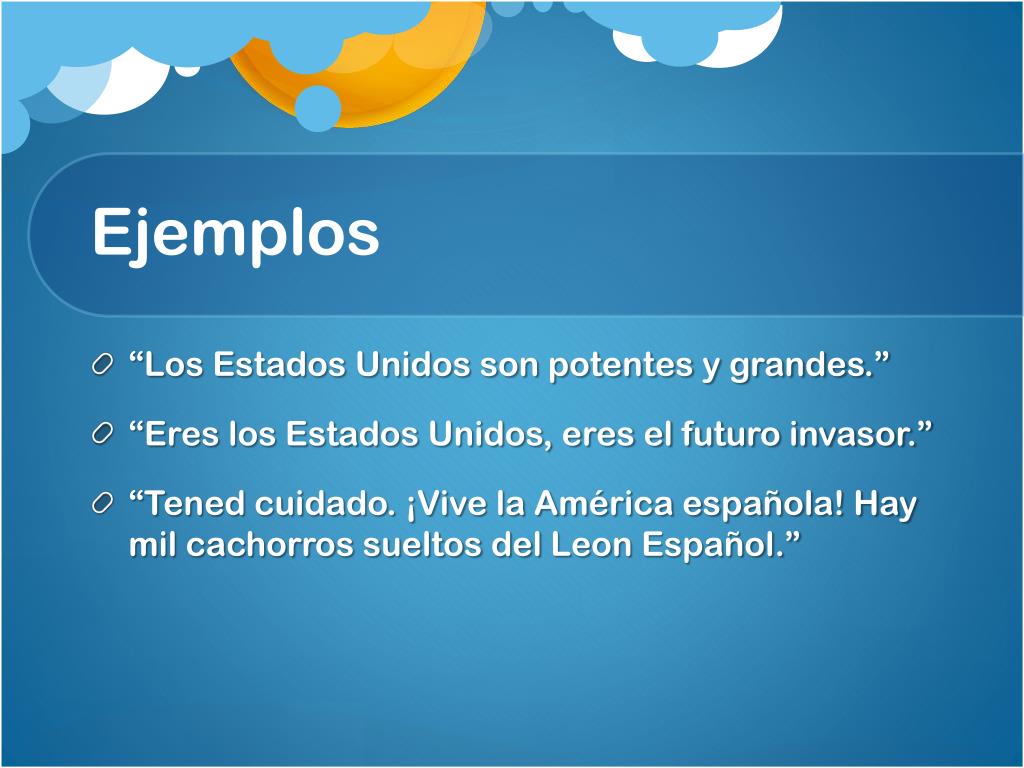 Ejemplos

“Los Estados Unidos son potentes y grandes.”

“Eres los Estados Unidos, eres el futuro invasor.”

“Tened cuidado. ¡Vive la América española! Hay mil cachorros sueltos del Leon Español.”